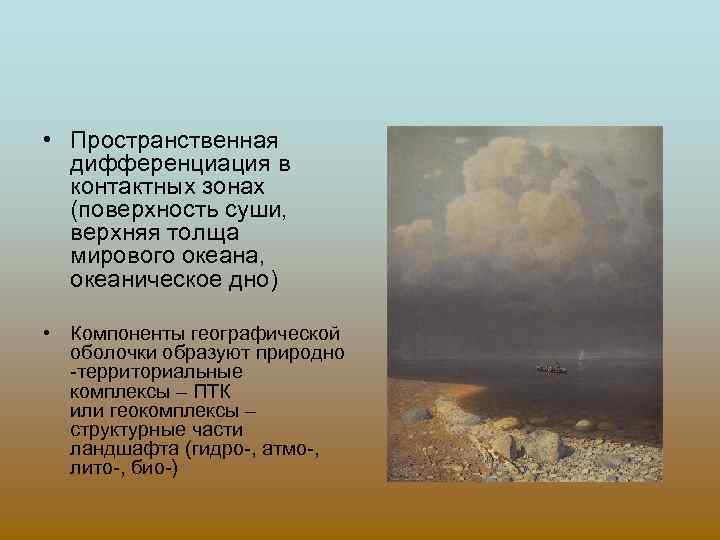 • Пространственная дифференциация в контактных зонах (поверхность суши, верхняя толща мирового океана, океаническое дно)

• Компоненты географической оболочки образуют природно -территориальные комплексы – ПТК или геокомплексы – структурные части ландшафта (гидро-, атмо-, лито-, био-)